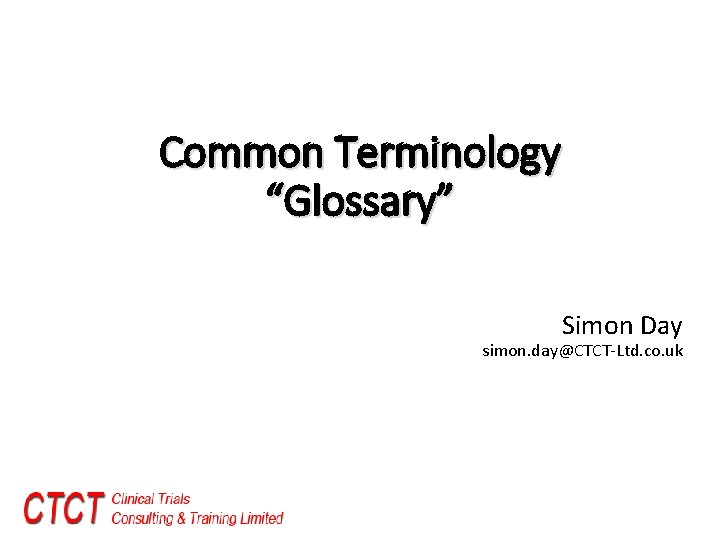 Common Terminology
“Glossary”

Simon Day
simon.day@CTCT-Ltd.co.uk

CTCT Clinical Trials
Consulting & Training Limited